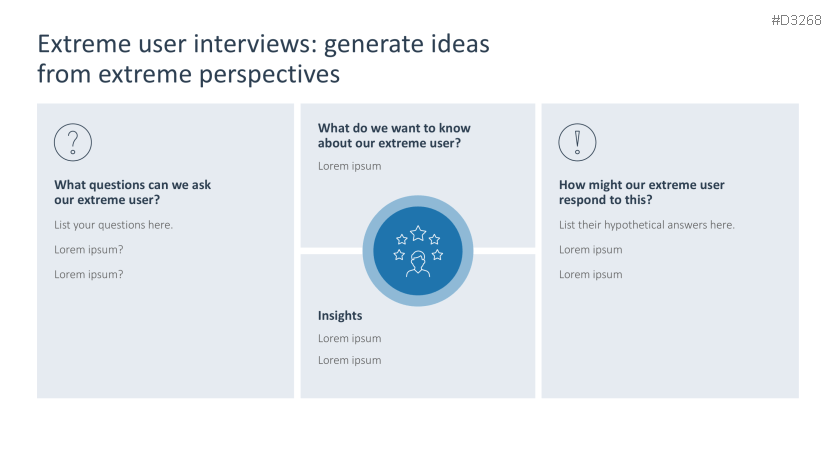 #D3268

Extreme user interviews: generate ideas from extreme perspectives

?

What questions can we ask our extreme user?

List your questions here.

Lorem ipsum?

Lorem ipsum?

What do we want to know about our extreme user?

Lorem ipsum

Insights

Lorem ipsum

Lorem ipsum

!

How might our extreme user respond to this?

List their hypothetical answers here.

Lorem ipsum

Lorem ipsum